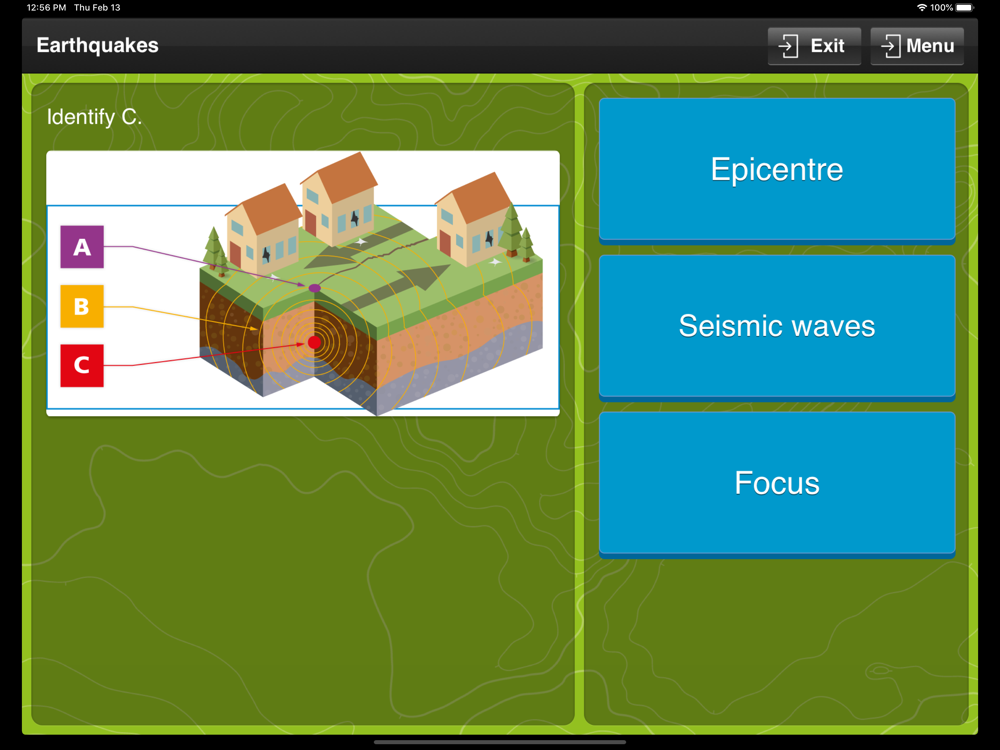 12:56 PM Thu Feb 13

100%

Earthquakes

Exit

Menu

Identify C.

A

B

C

Epicentre

Seismic waves

Focus